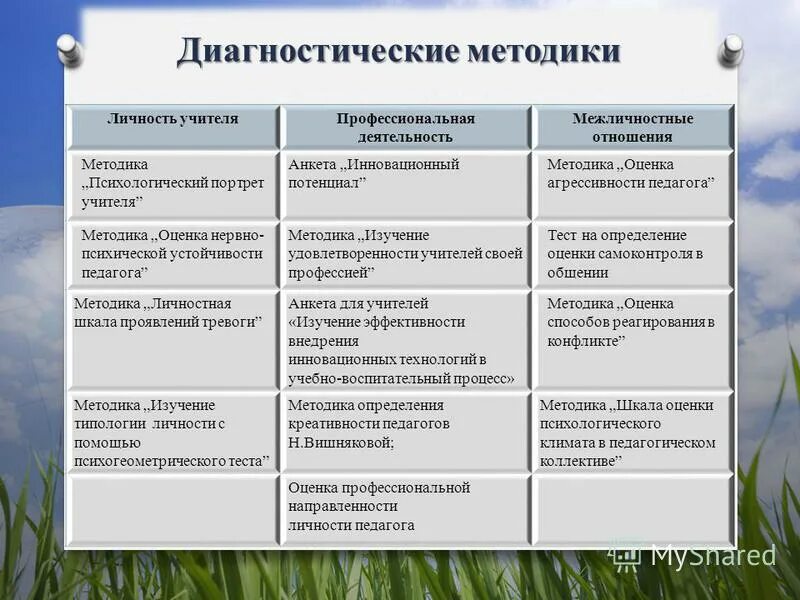 Диагностические методики

| Личность учителя | Профессиональная деятельность | Межличностные отношения |
|---|---|---|
| Методика „Психологический портрет учителя” | Анкета „Инновационный потенциал” | Методика „Оценка агрессивности педагога” |
| Методика „Оценка нервно-психической устойчивости педагога” | Методика „Изучение удовлетворенности учителей своей профессией” | Тест на определение оценки самоконтроля в общении |
| Методика „Личностная шкала проявлений тревоги” | Анкета для учителей «Изучение эффективности внедрения инновационных технологий в учебно-воспитательный процесс» | Методика „Оценка способов реагирования в конфликте” |
| Методика „Изучение типологии личности с помощью психогеометрического теста” | Методика определения креативности педагогов Н.Вишняковой; | Методика „Шкала оценки психологического климата в педагогическом коллективе” |
| | Оценка профессиональной направленности личности педагога | |

MyShared